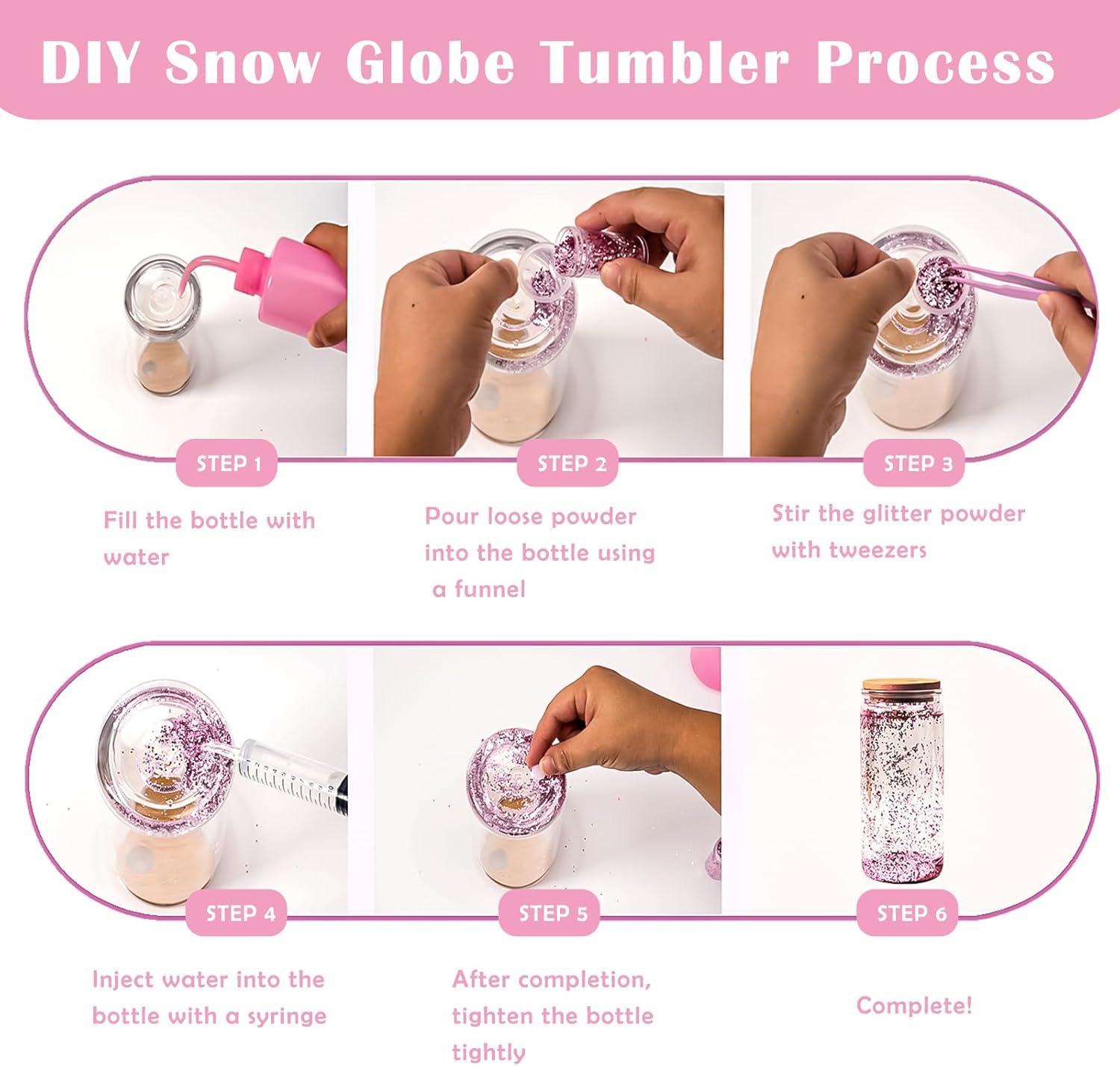 DIY Snow Globe Tumbler Process

STEP 1

Fill the bottle with water

STEP 2

Pour loose powder into the bottle using a funnel

STEP 3

Stir the glitter powder with tweezers

STEP 4

Inject water into the bottle with a syringe

STEP 5

After completion, tighten the bottle tightly

STEP 6

Complete!